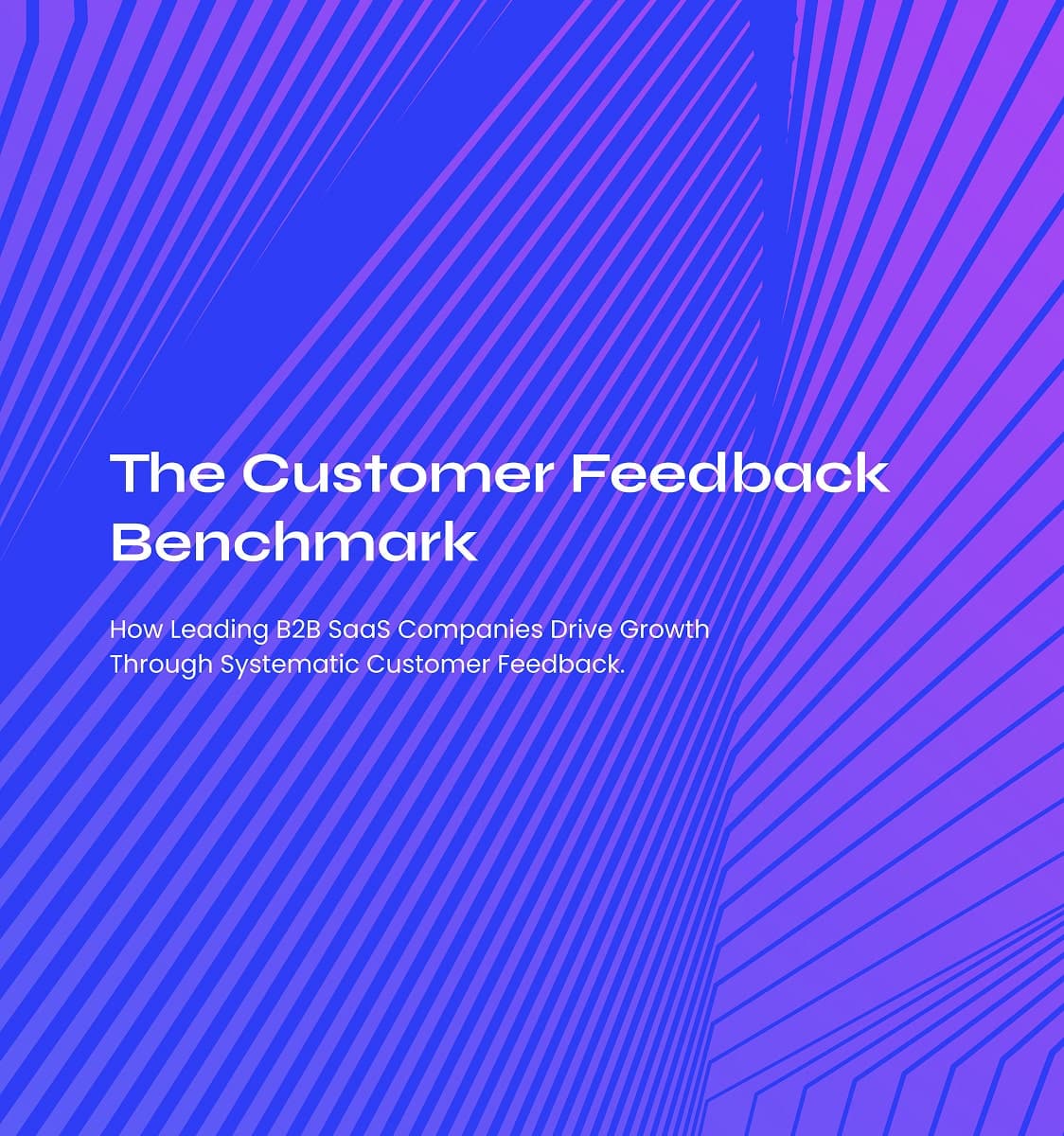 The Customer Feedback Benchmark

How Leading B2B SaaS Companies Drive Growth Through Systematic Customer Feedback.